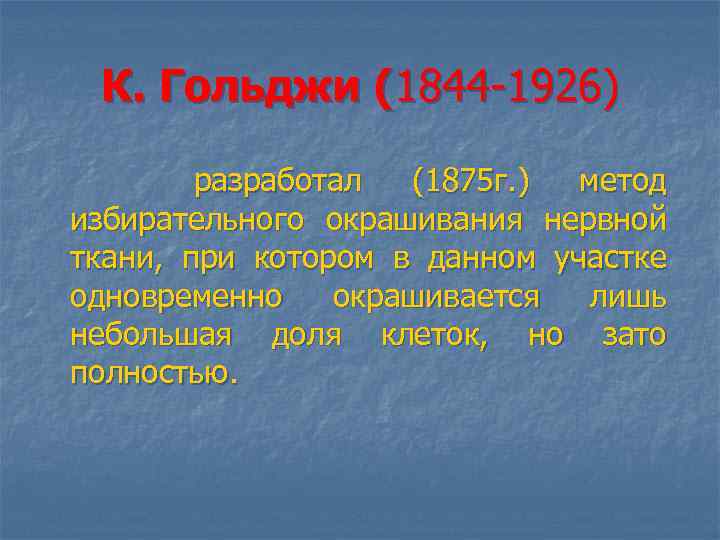 К. Гольджи (1844-1926)

разработал (1875г.) метод избирательного окрашивания нервной ткани, при котором в данном участке одновременно окрашивается лишь небольшая доля клеток, но зато полностью.